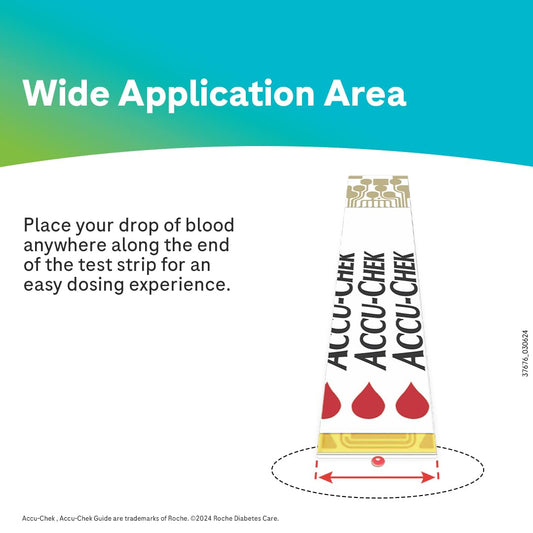 Wide Application Area

Place your drop of blood anywhere along the end of the test strip for an easy dosing experience.

ACCU-CHEK ACCU-CHEK ACCU-CHEK

37676_030624

Accu-Chek , Accu-Chek Guide are trademarks of Roche. ©2024 Roche Diabetes Care.